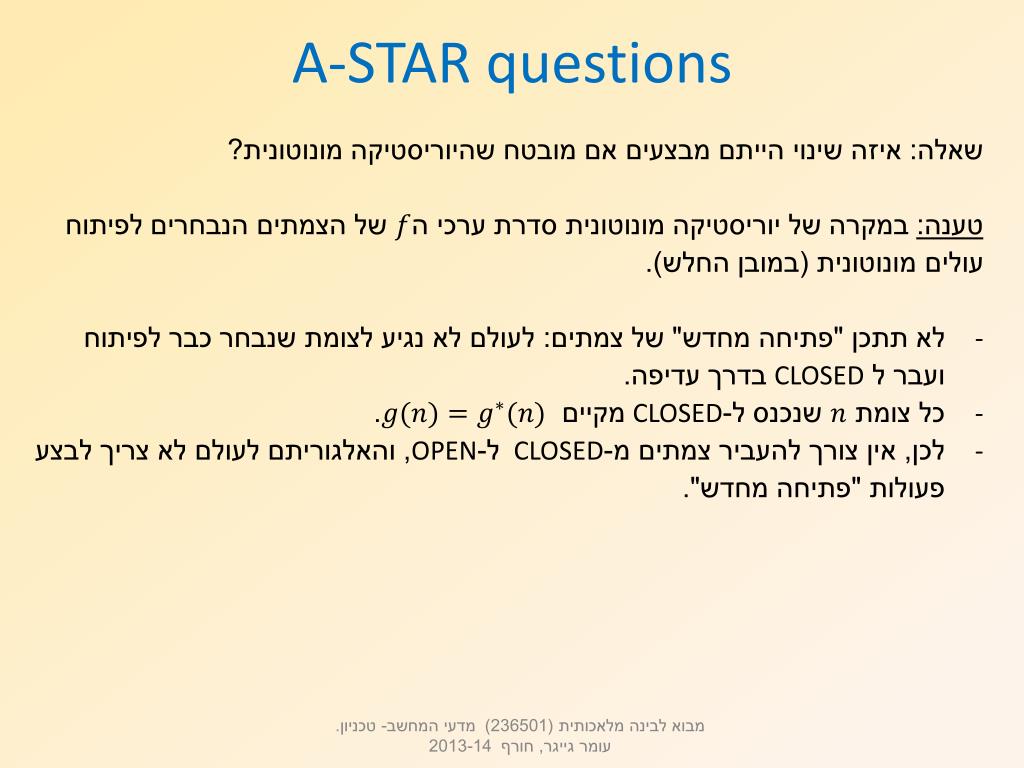 A-STAR questions

שאלה: איזה שינוי הייתם מבצעים אם מובטח שהיוריסטיקה מונוטונית?

טענה: במקרה של יוריסטיקה מונוטונית סדרת ערכי ה$f$ של הצמתים הנבחרים לפיתוח עולים מונוטונית (במובן החלש).

- לא תתכן "פתיחה מחדש" של צמתים: לעולם לא נגיע לצומת שנבחר כבר לפיתוח ועבר ל CLOSED בדרך עדיפה.
- כל צומת $n$ שנכנס ל-CLOSED מקיים $g(n) = g^*(n)$.
- לכן, אין צורך להעביר צמתים מ-CLOSED ל-OPEN, והאלגוריתם לעולם לא צריך לבצע פעולות "פתיחה מחדש".

מבוא לבינה מלאכותית (236501) מדעי המחשב- טכניון.
עומר גייגר, חורף 2013-14